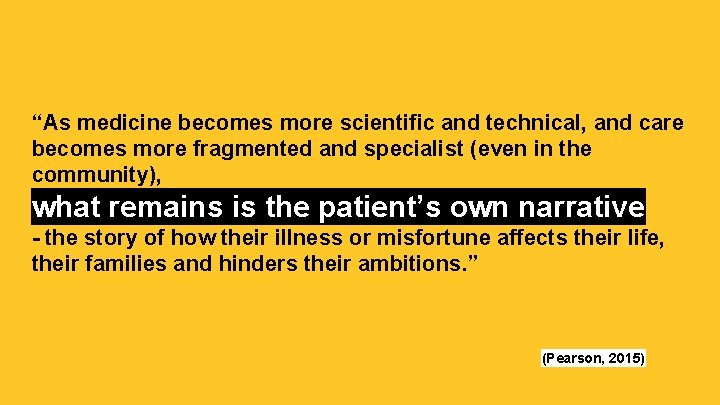 “As medicine becomes more scientific and technical, and care becomes more fragmented and specialist (even in the community),

what remains is the patient’s own narrative

- the story of how their illness or misfortune affects their life, their families and hinders their ambitions.”

(Pearson, 2015)